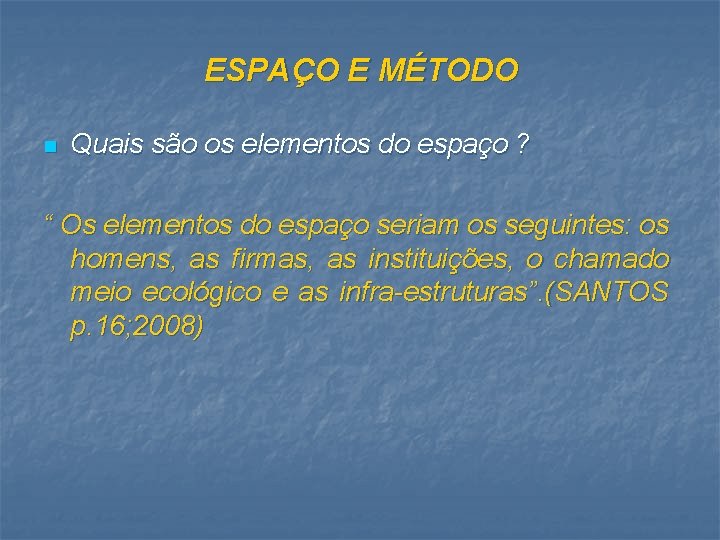 ESPAÇO E MÉTODO

Quais são os elementos do espaço ?

“ Os elementos do espaço seriam os seguintes: os homens, as firmas, as instituições, o chamado meio ecológico e as infra-estruturas”.(SANTOS p.16;2008)